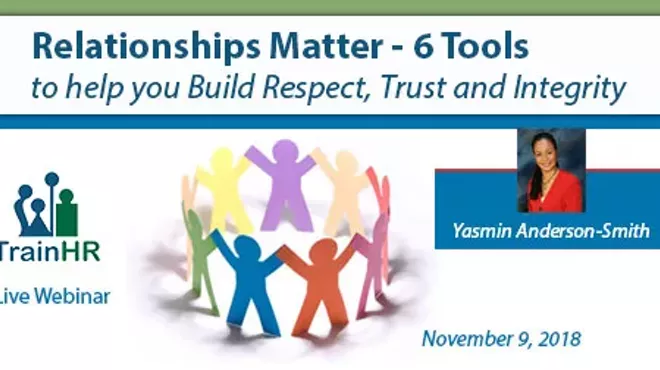 Relationships Matter - 6 Tools
to help you Build Respect, Trust and Integrity

TrainHR

Live Webinar

Yasmin Anderson-Smith

November 9, 2018